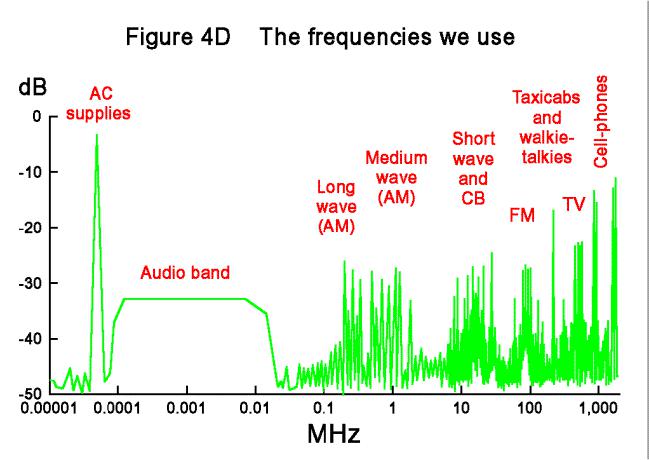 Figure 4D The frequencies we use

dB

0
-10
-20
-30
-40
-50

AC supplies

Audio band

Long wave (AM)

Medium wave (AM)

Short wave and CB

FM

Taxicabs and walkie-talkies

TV

Cell-phones

0.00001 0.0001 0.001 0.01 0.1 1 10 100 1,000

MHz